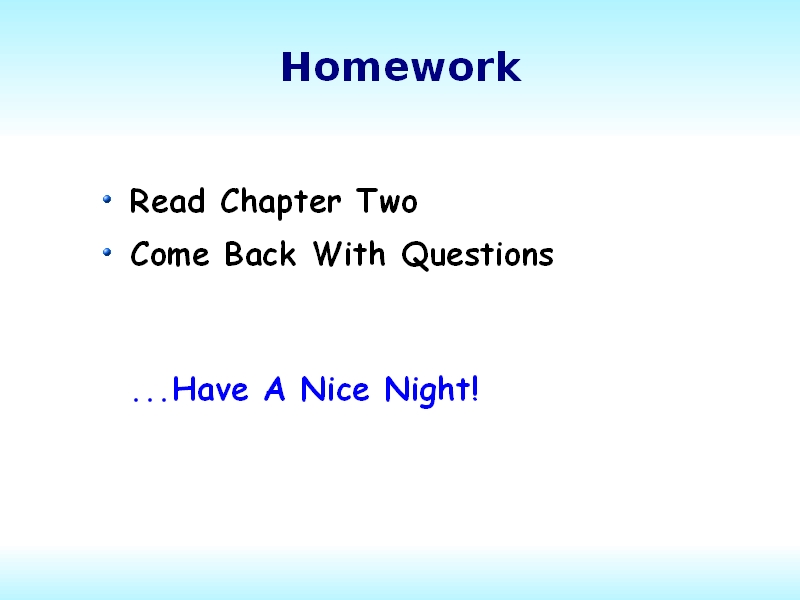 Homework

• Read Chapter Two
• Come Back With Questions

...Have A Nice Night!